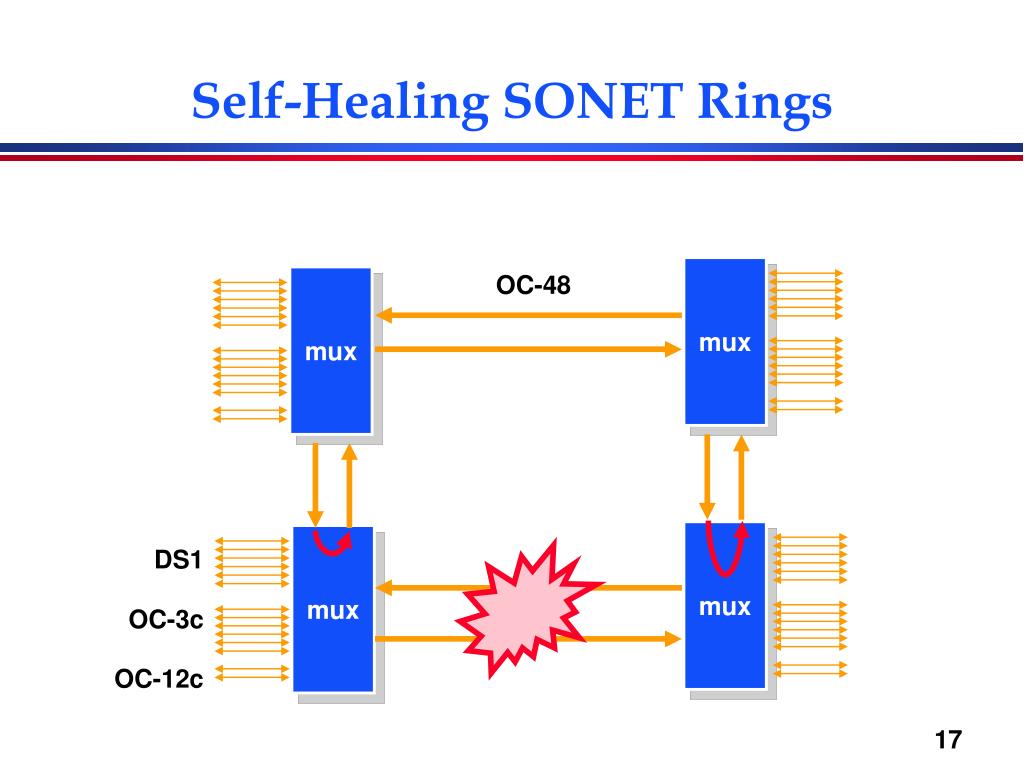 Self-Healing SONET Rings

OC-48

mux

mux

DS1

OC-3c

OC-12c

mux

mux

17